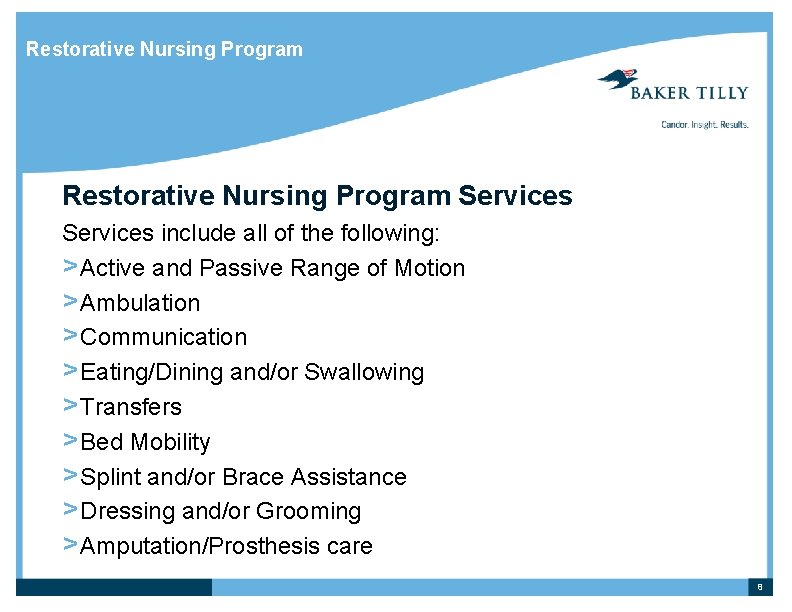 Restorative Nursing Program

BAKER TILLY

Candor. Insight. Results.

Restorative Nursing Program Services

Services include all of the following:

> Active and Passive Range of Motion

> Ambulation

> Communication

> Eating/Dining and/or Swallowing

> Transfers

> Bed Mobility

> Splint and/or Brace Assistance

> Dressing and/or Grooming

> Amputation/Prosthesis care

8